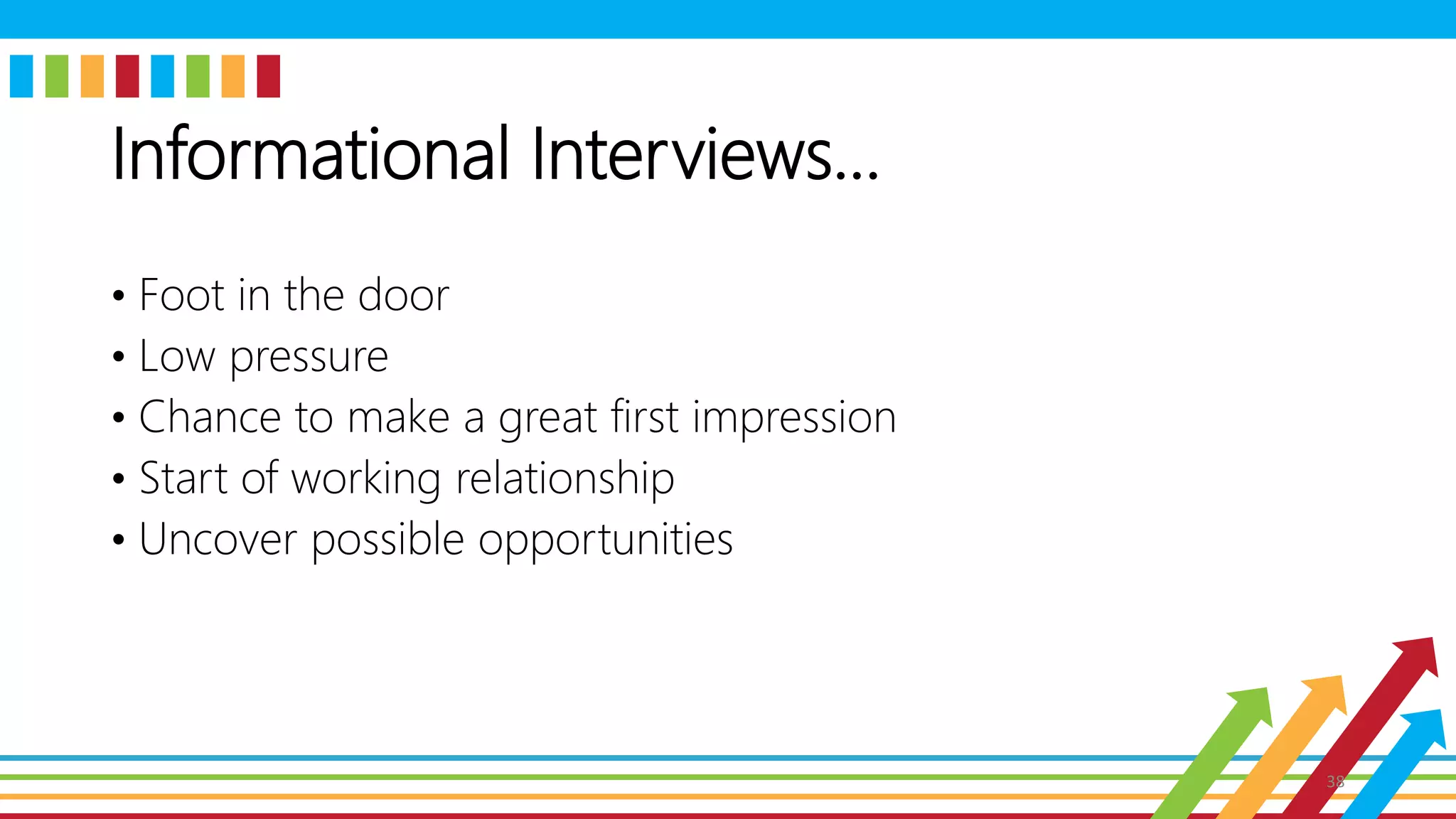 Informational Interviews…

• Foot in the door
• Low pressure
• Chance to make a great first impression
• Start of working relationship
• Uncover possible opportunities

38